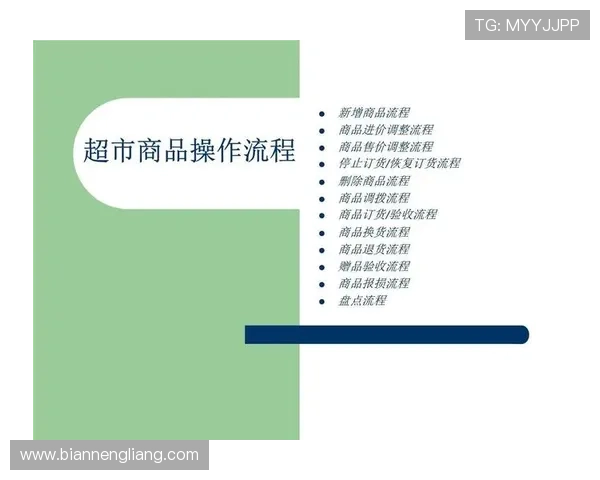 TG: MYYJJPP

超市商品操作流程

- 新增商品流程
- 商品进价调整流程
- 商品售价调整流程
- 停止订货/恢复订货流程
- 删除商品流程
- 商品调拨流程
- 商品订货/验收流程
- 商品换货流程
- 商品退货流程
- 赠品验收流程
- 商品报损流程
- 盘点流程

www.biannengliang.com